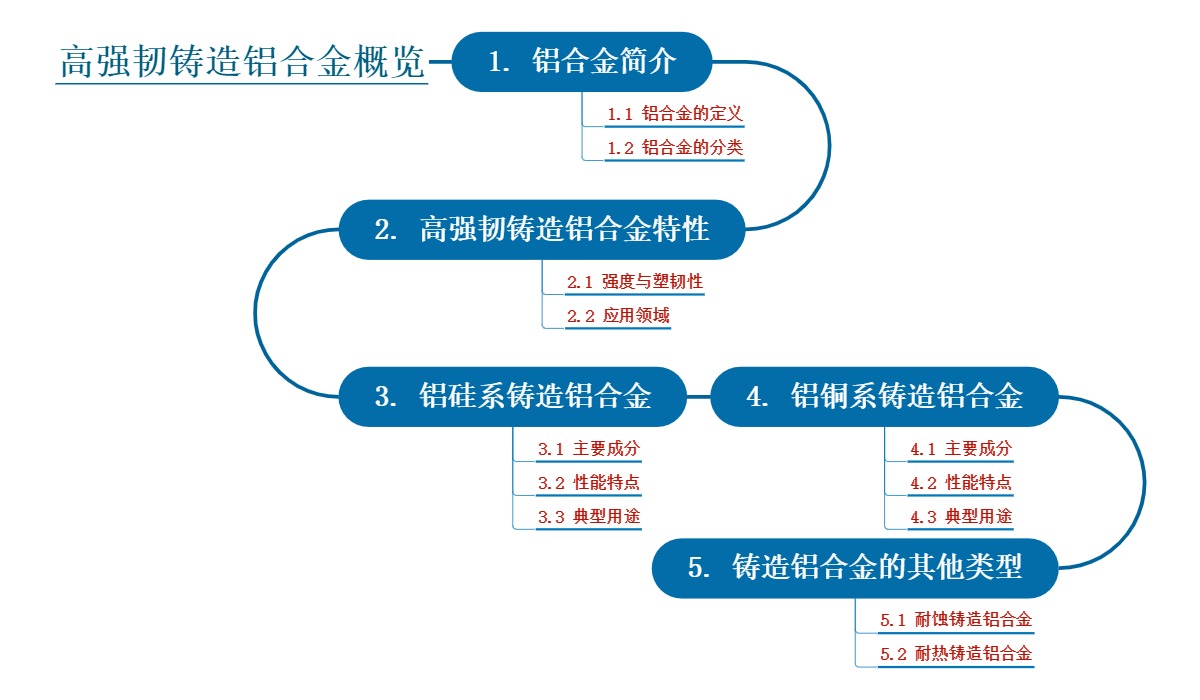 高强韧铸造铝合金概览

1. 铝合金简介

1.1 铝合金的定义

1.2 铝合金的分类

2. 高强韧铸造铝合金特性

2.1 强度与塑韧性

2.2 应用领域

3. 铝硅系铸造铝合金

3.1 主要成分

3.2 性能特点

3.3 典型用途

4. 铝铜系铸造铝合金

4.1 主要成分

4.2 性能特点

4.3 典型用途

5. 铸造铝合金的其他类型

5.1 耐蚀铸造铝合金

5.2 耐热铸造铝合金